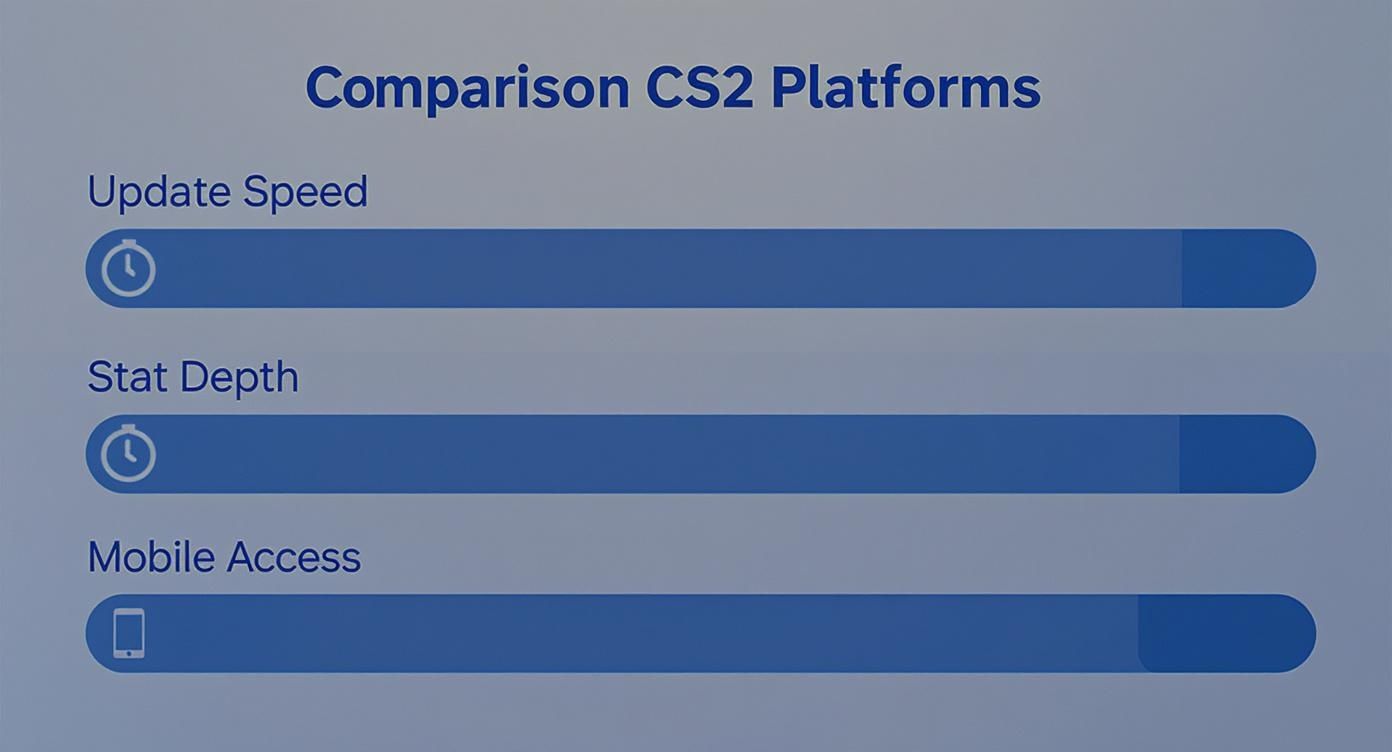 Comparison CS2 Platforms

Update Speed

Stat Depth

Mobile Access